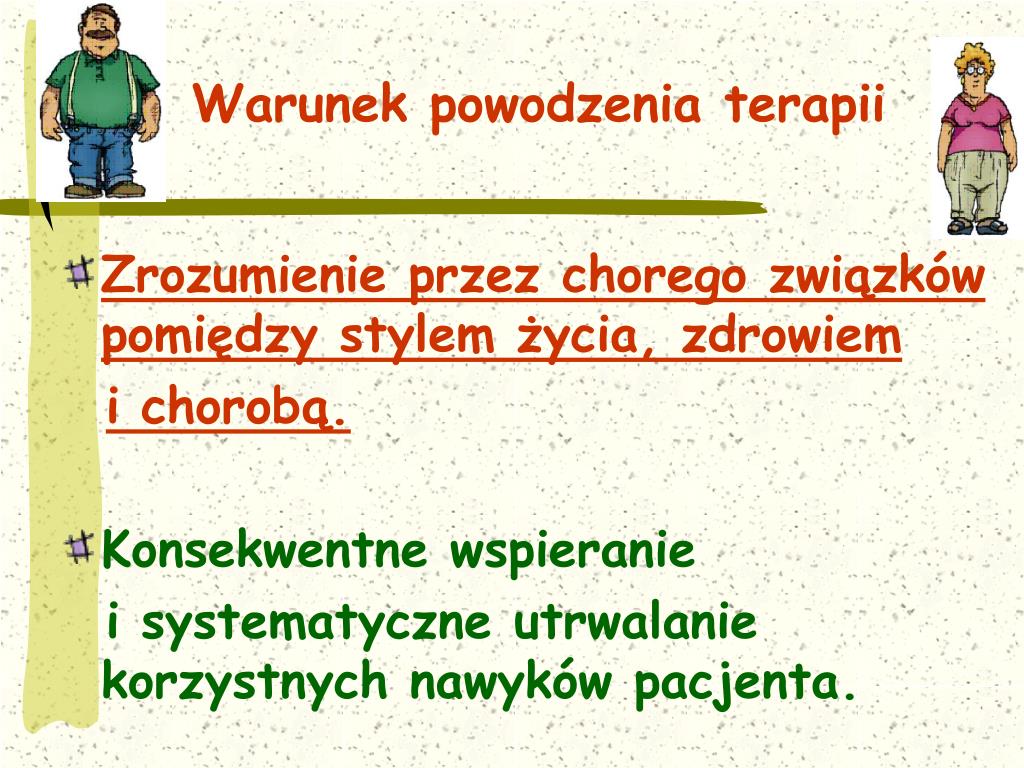 Warunek powodzenia terapii

Zrozumienie przez chorego związków pomiędzy stylem życia, zdrowiem i chorobą.

Konsekwentne wspieranie i systematyczne utrwalanie korzystnych nawyków pacjenta.